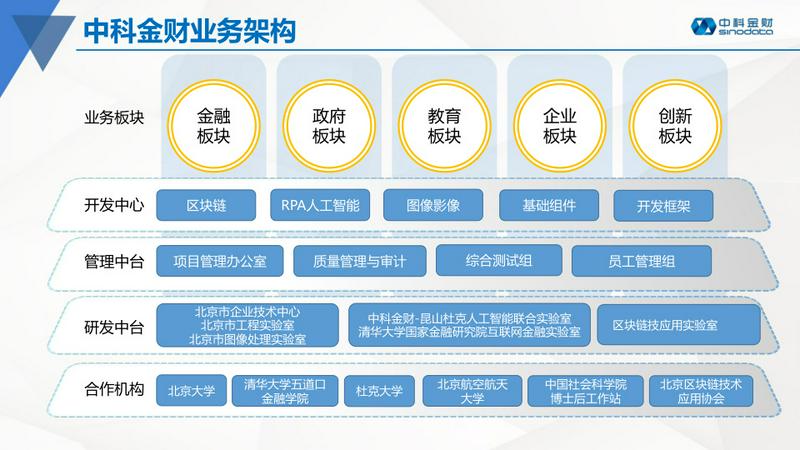 中科金财业务架构

中科金财
sinodata

业务板块
金融板块
政府板块
教育板块
企业板块
创新板块

开发中心
区块链
RPA人工智能
图像影像
基础组件
开发框架

管理中台
项目管理办公室
质量管理与审计
综合测试组
员工管理组

研发中台
北京市企业技术中心
北京市工程实验室
北京市图像处理实验室
中科金财-昆山杜克人工智能联合实验室
清华大学国家金融研究院互联网金融实验室
区块链技应用实验室

合作机构
北京大学
清华大学五道口金融学院
杜克大学
北京航空航天大学
中国社会科学院博士后工作站
北京区块链技术应用协会